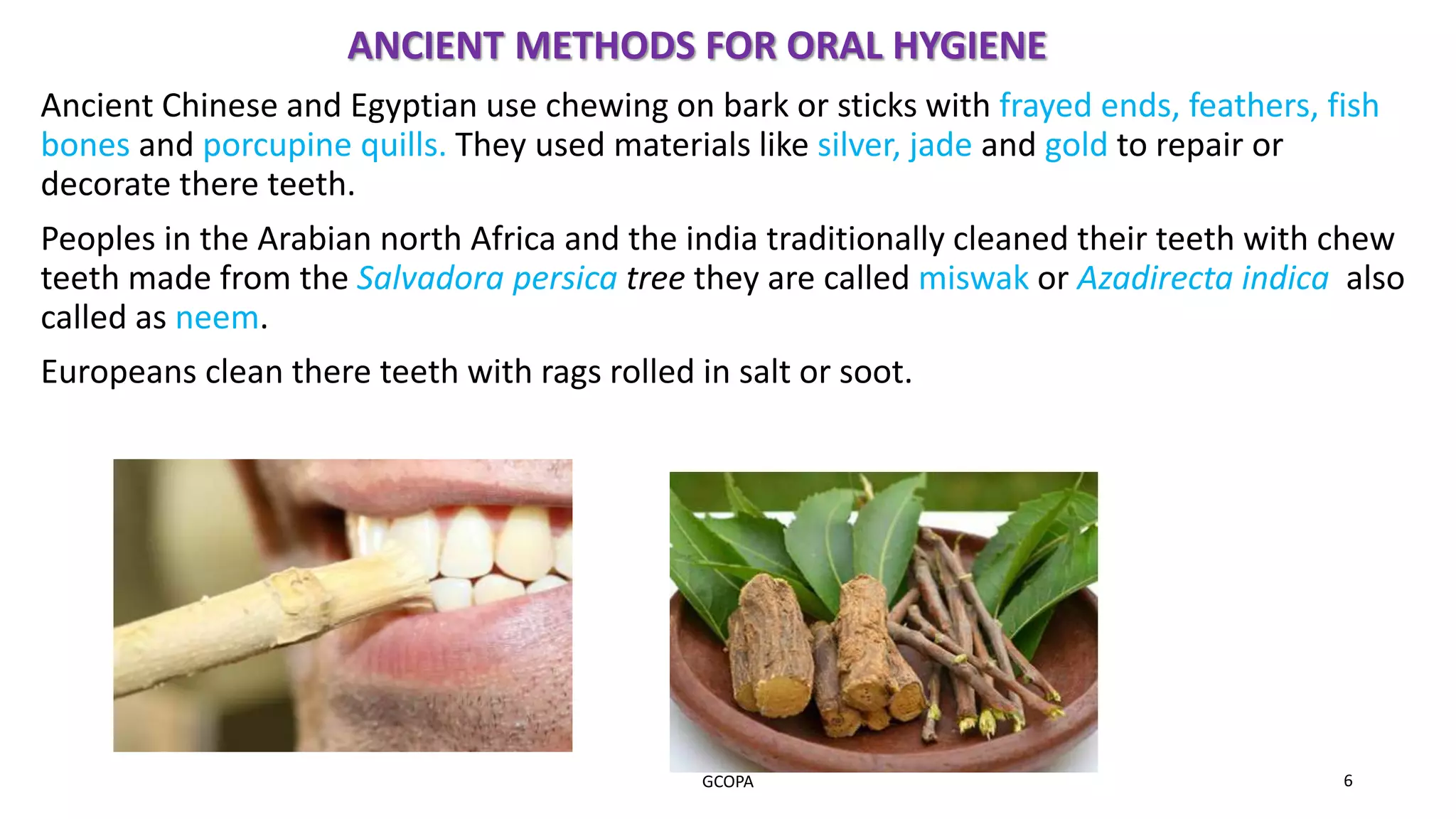 ANCIENT METHODS FOR ORAL HYGIENE

Ancient Chinese and Egyptian use chewing on bark or sticks with frayed ends, feathers, fish bones and porcupine quills. They used materials like silver, jade and gold to repair or decorate there teeth.

Peoples in the Arabian north Africa and the india traditionally cleaned their teeth with chew teeth made from the Salvadora persica tree they are called miswak or Azadirecta indica also called as neem.

Europeans clean there teeth with rags rolled in salt or soot.

GCOPA

6